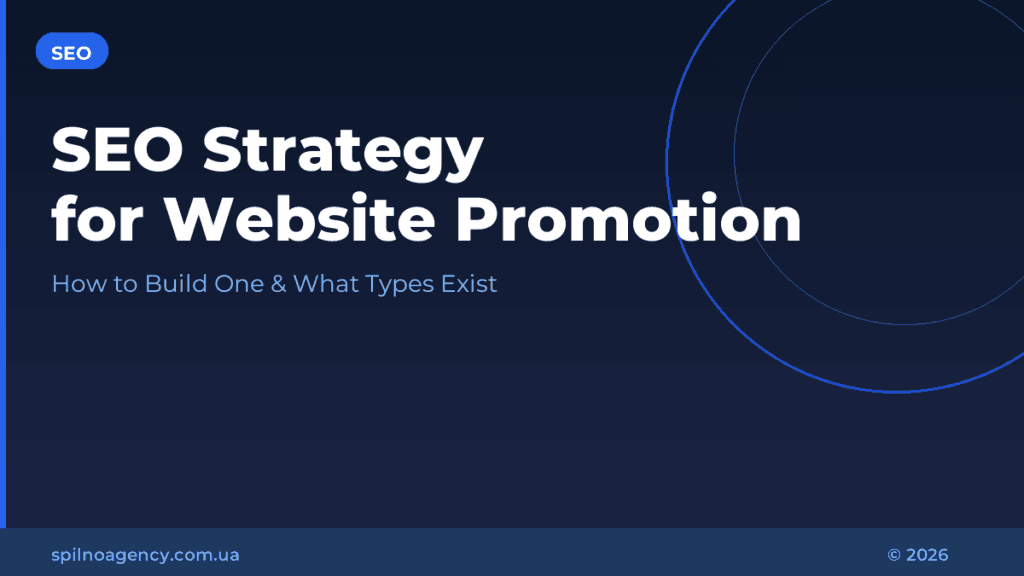 SEO

SEO Strategy for Website Promotion

How to Build One & What Types Exist

spilnoagency.com.ua

© 2026